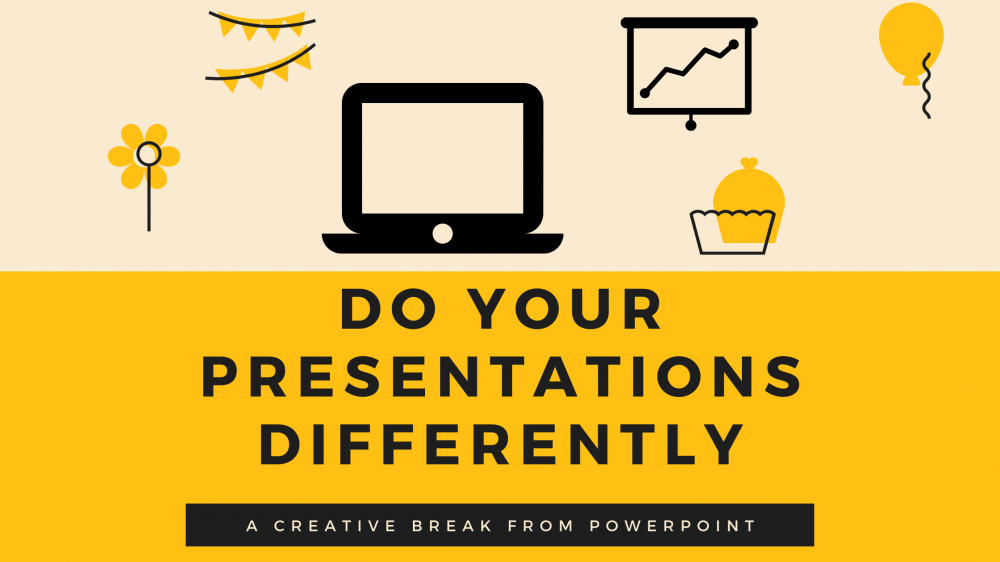 DO YOUR PRESENTATIONS DIFFERENTLY

A CREATIVE BREAK FROM POWERPOINT